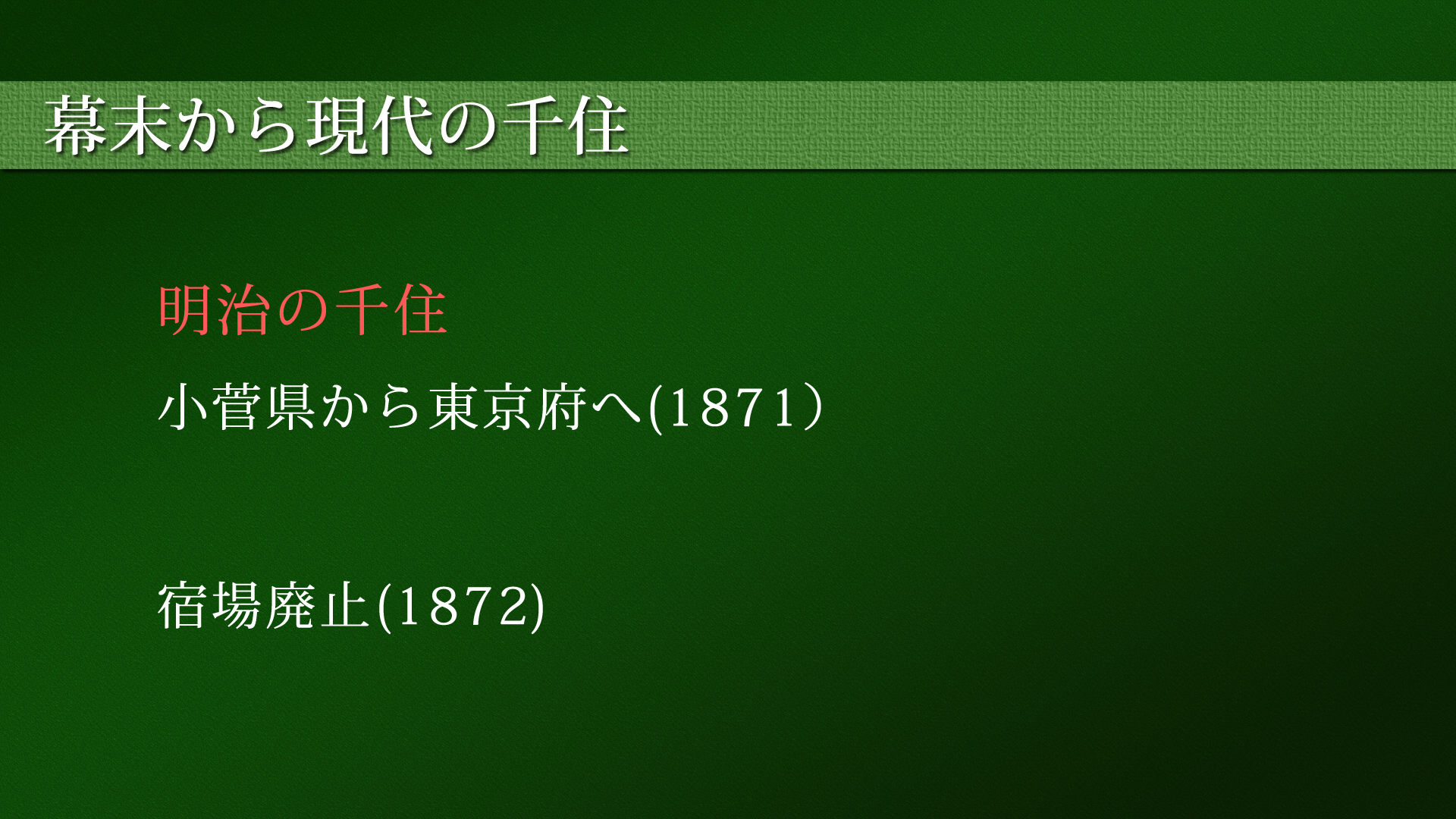 幕末から現代の千住

明治の千住

小菅県から東京府へ(1871）

宿場廃止(1872)